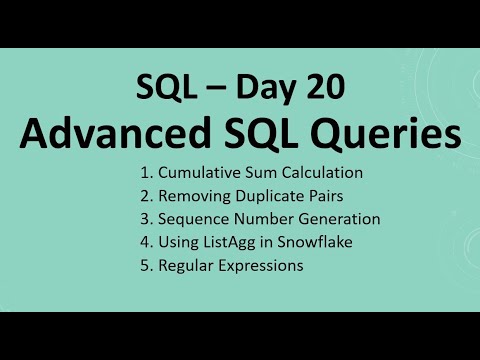 SQL – Day 20
Advanced SQL Queries

1. Cumulative Sum Calculation
2. Removing Duplicate Pairs
3. Sequence Number Generation
4. Using ListAgg in Snowflake
5. Regular Expressions